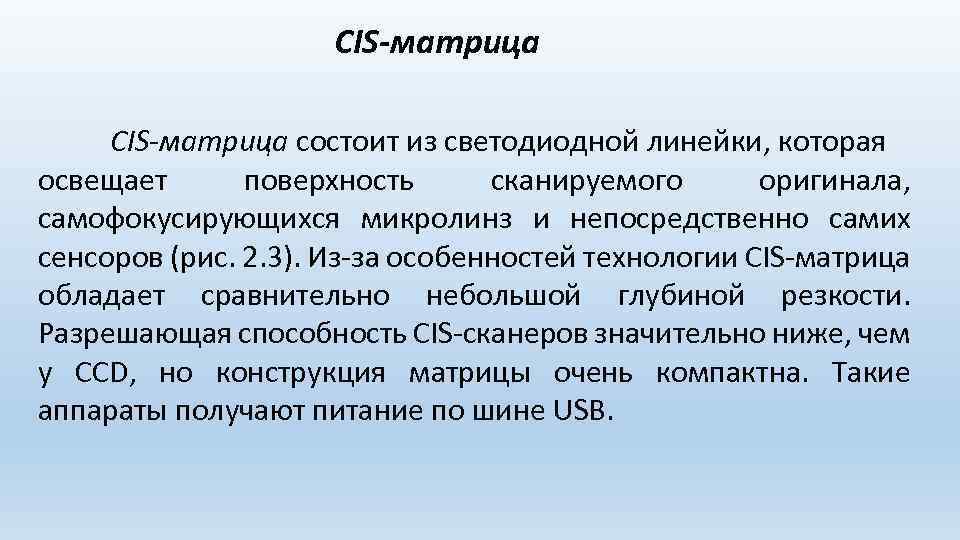 CIS-матрица

CIS-матрица состоит из светодиодной линейки, которая освещает поверхность сканируемого оригинала, самофокусирующихся микролинз и непосредственно самих сенсоров (рис. 2.3). Из-за особенностей технологии CIS-матрица обладает сравнительно небольшой глубиной резкости. Разрешающая способность CIS-сканеров значительно ниже, чем у CCD, но конструкция матрицы очень компактна. Такие аппараты получают питание по шине USB.